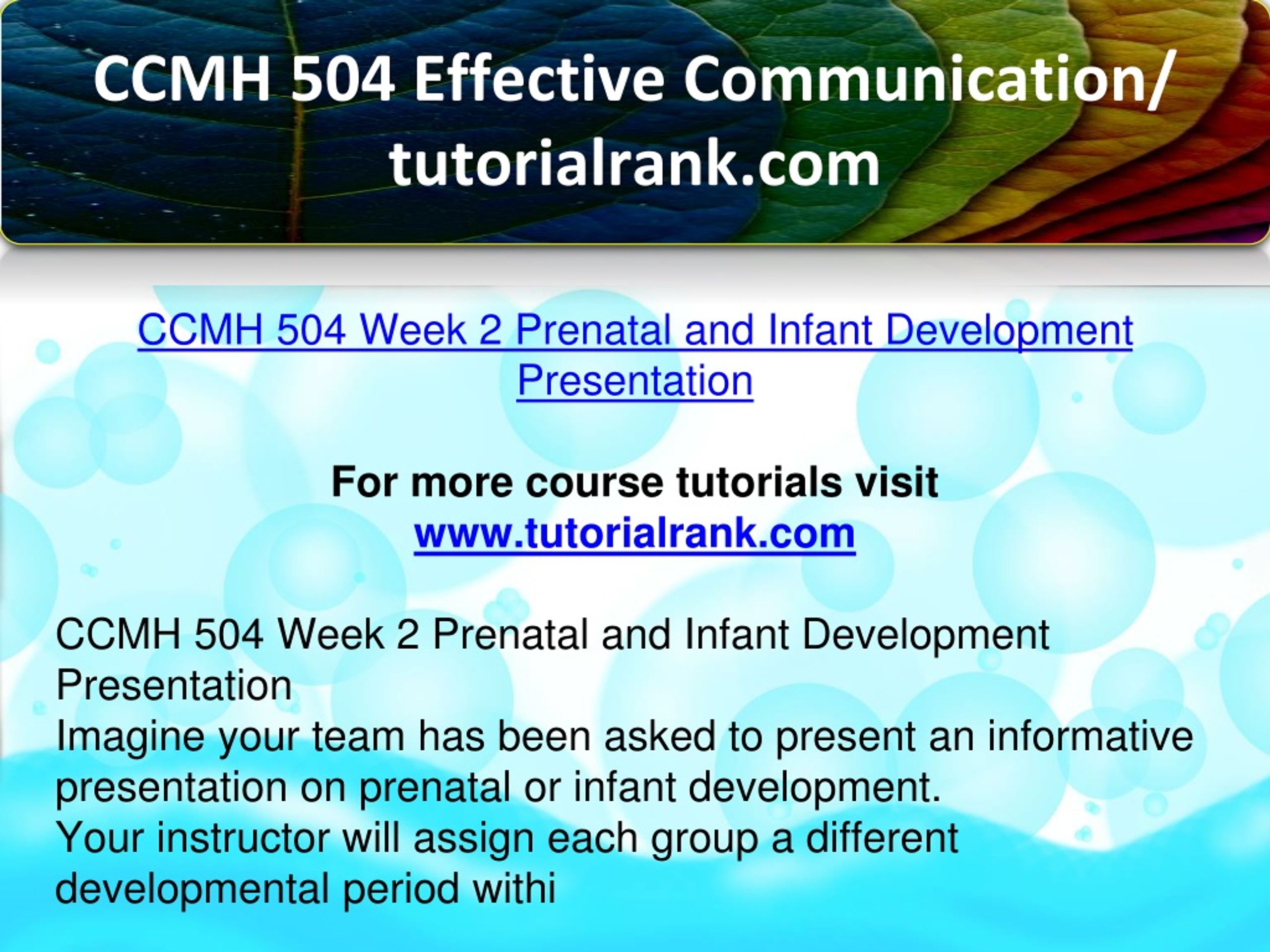 CCMH 504 Effective Communication/ tutorialrank.com

CCMH 504 Week 2 Prenatal and Infant Development Presentation

For more course tutorials visit
www.tutorialrank.com

CCMH 504 Week 2 Prenatal and Infant Development Presentation
Imagine your team has been asked to present an informative presentation on prenatal or infant development.
Your instructor will assign each group a different developmental period withi